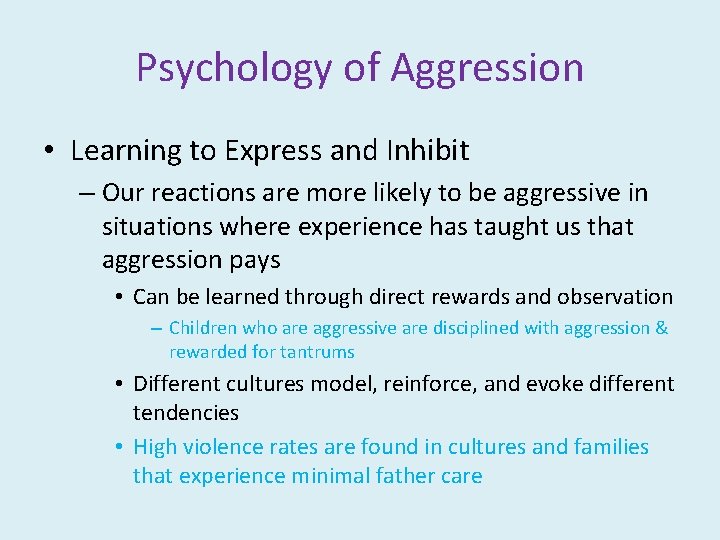 Psychology of Aggression

• Learning to Express and Inhibit

– Our reactions are more likely to be aggressive in situations where experience has taught us that aggression pays

• Can be learned through direct rewards and observation

– Children who are aggressive are disciplined with aggression & rewarded for tantrums

• Different cultures model, reinforce, and evoke different tendencies

• High violence rates are found in cultures and families that experience minimal father care